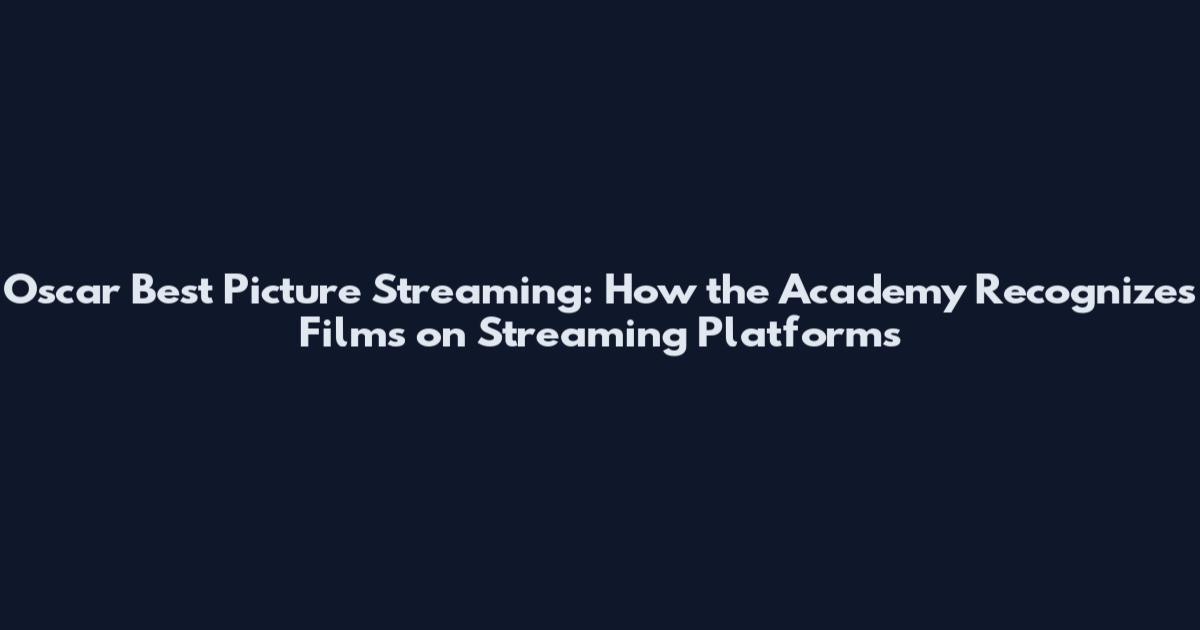 Oscar Best Picture Streaming: How the Academy Recognizes Films on Streaming Platforms